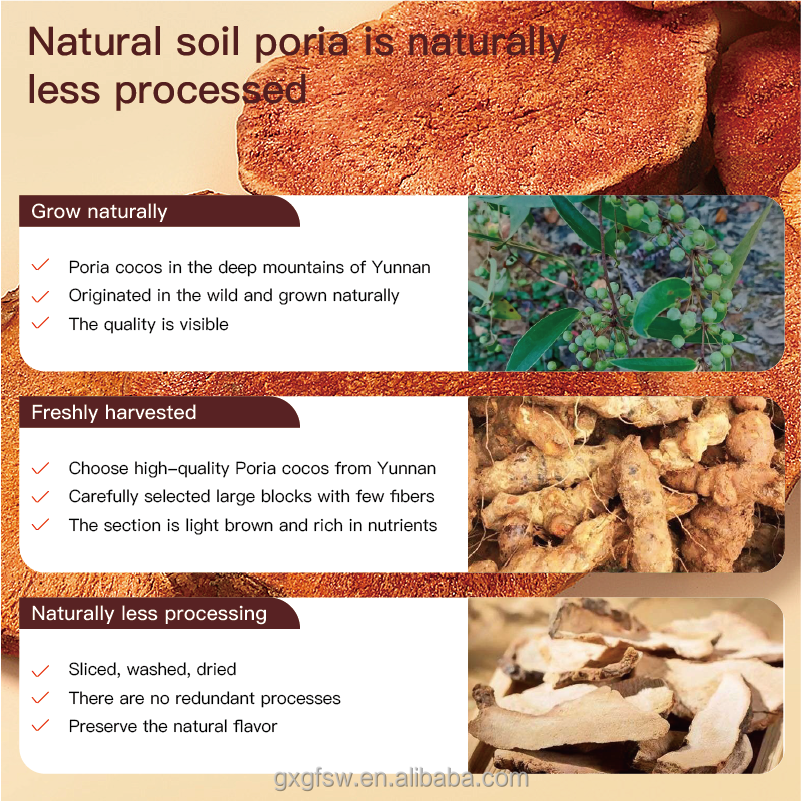 Natural soil poria is naturally less processed

Grow naturally

Poria cocos in the deep mountains of Yunnan
Originated in the wild and grown naturally
The quality is visible

Freshly harvested

Choose high-quality Poria cocos from Yunnan
Carefully selected large blocks with few fibers
The section is light brown and rich in nutrients

Naturally less processing

Sliced, washed, dried
There are no redundant processes
Preserve the natural flavor

gxgfsw.en.alibaba.com